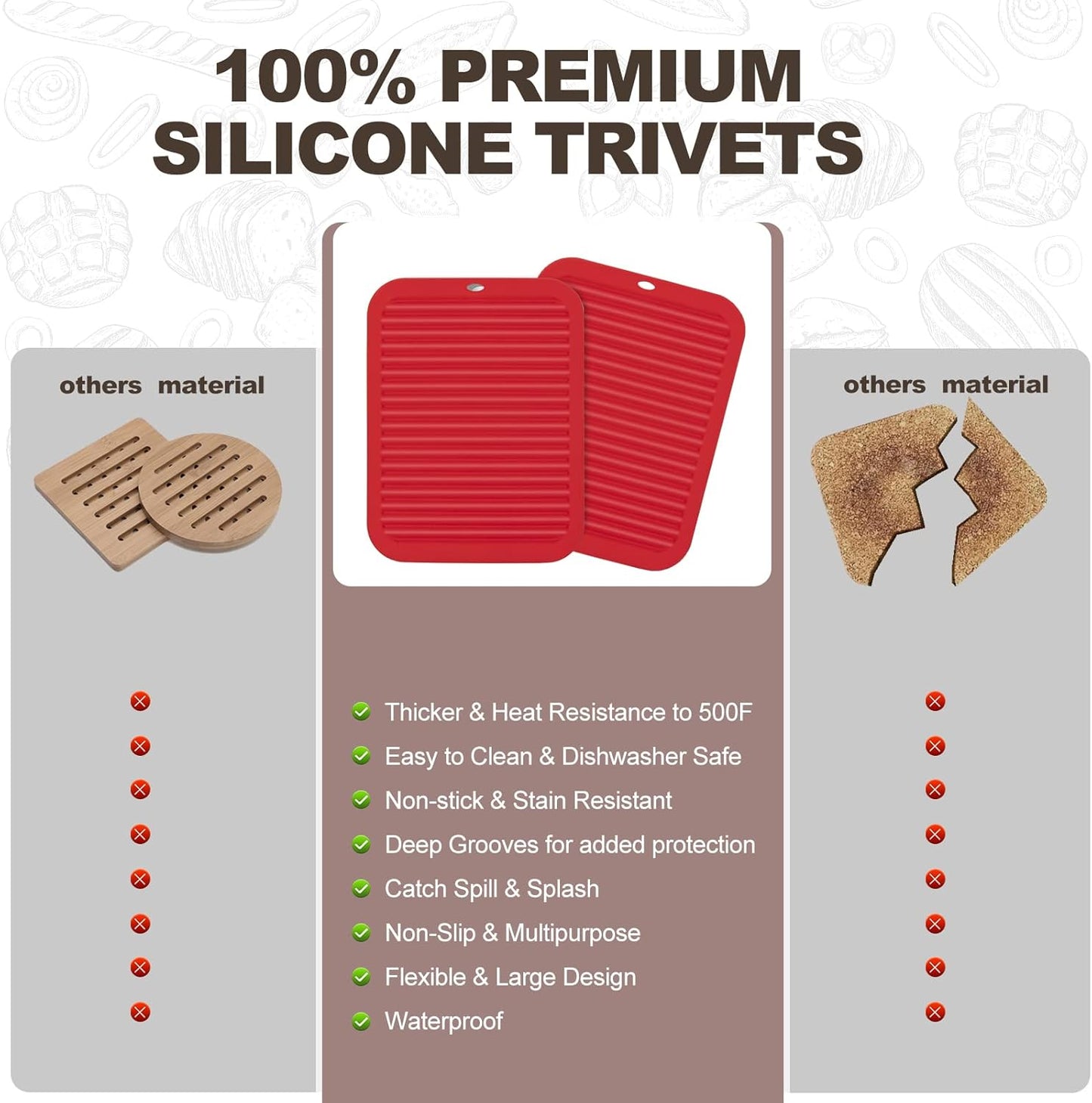 100% PREMIUM SILICONE TRIVETS

others material

Thicker & Heat Resistance to 500F
Easy to Clean & Dishwasher Safe
Non-stick & Stain Resistant
Deep Grooves for added protection
Catch Spill & Splash
Non-Slip & Multipurpose
Flexible & Large Design
Waterproof

others material